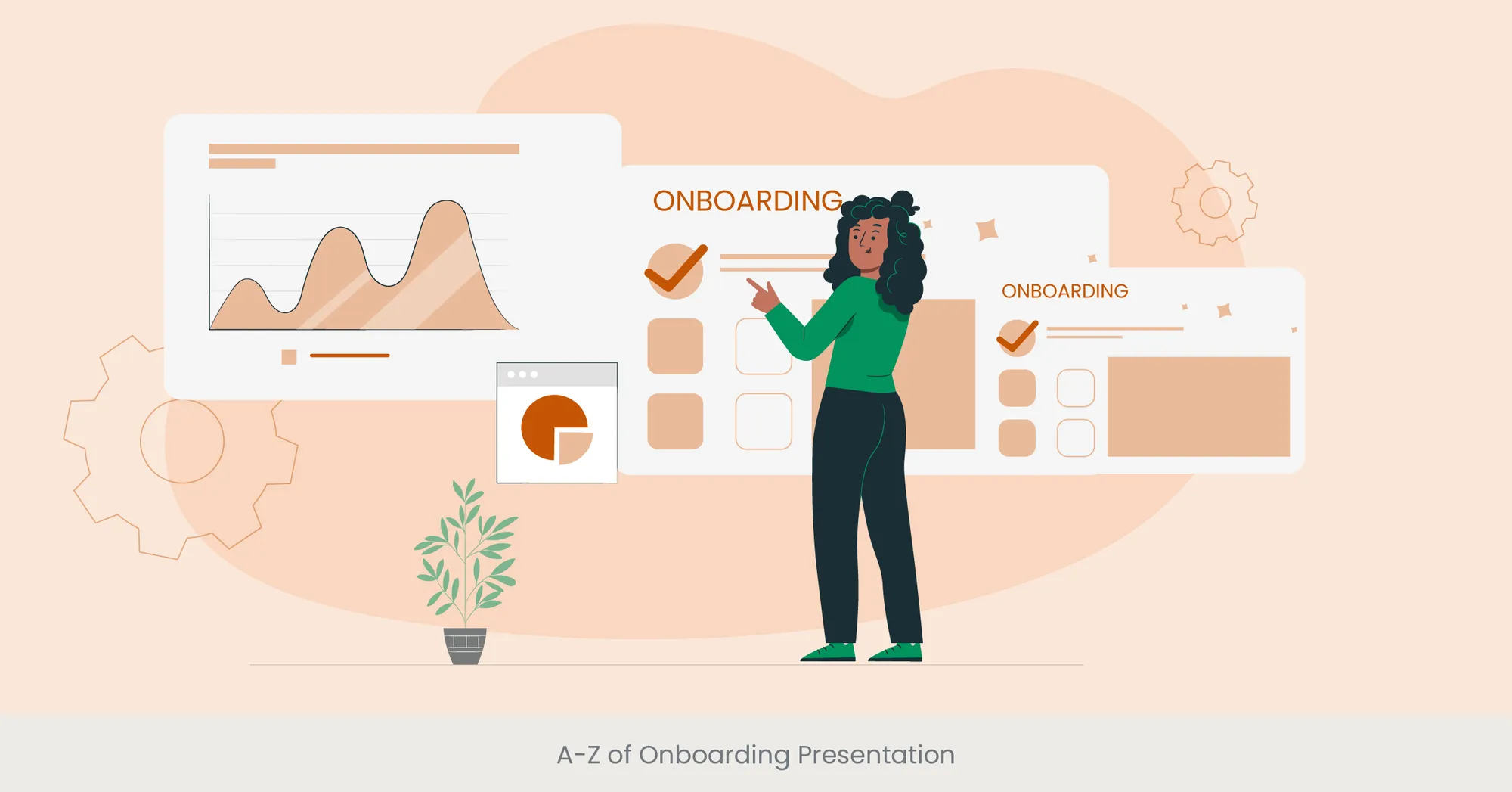 ONBOARDING

ONBOARDING

A-Z of Onboarding Presentation